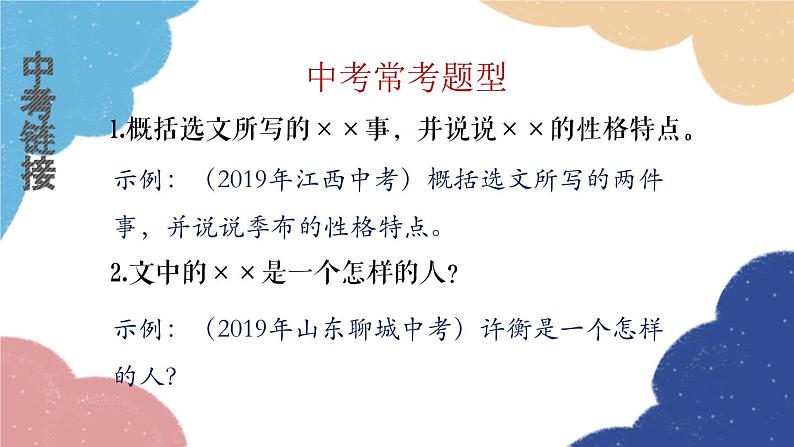 中考链接

中考常考题型

1.概括选文所写的××事，并说说××的性格特点。

示例：（2019年江西中考）概括选文所写的两件事，并说说季布的性格特点。

2.文中的××是一个怎样的人？

示例：（2019年山东聊城中考）许衡是一个怎样的人？